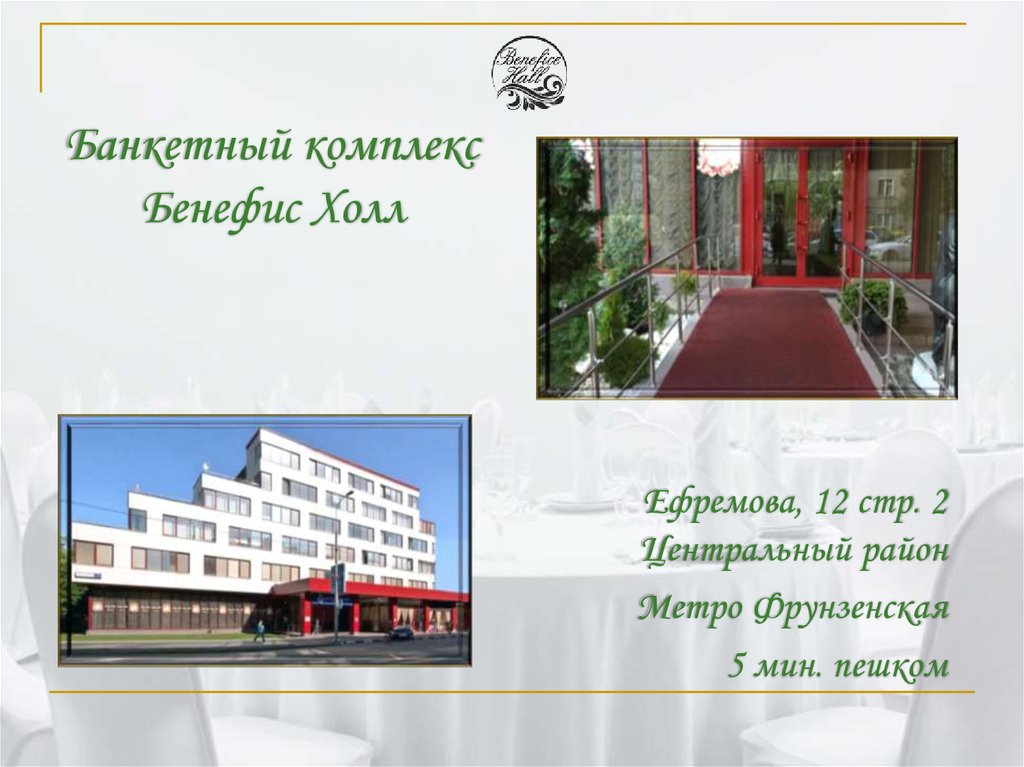 Benefice Hall

Банкетный комплекс Бенефис Холл

Ефремова, 12 стр. 2
Центральный район

Метро Фрунзенская

5 мин. пешком